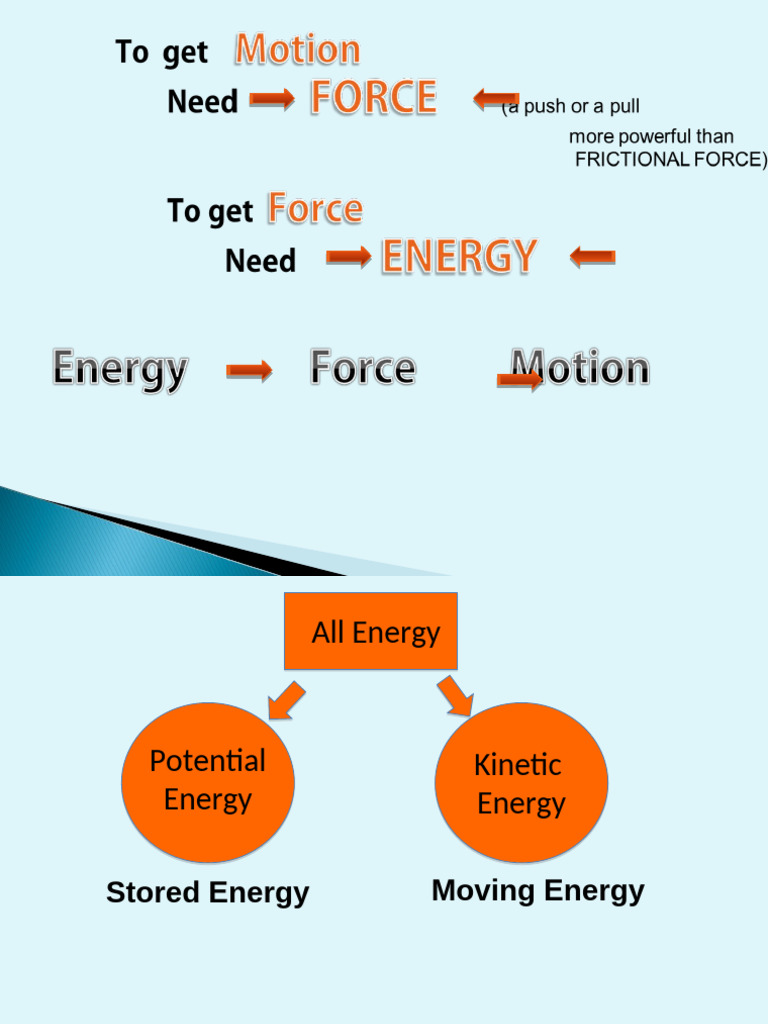 To get Motion

Need FORCE (a push or a pull more powerful than FRICTIONAL FORCE)

To get Force

Need ENERGY

Energy Force Motion

All Energy

Potential Energy

Kinetic Energy

Stored Energy

Moving Energy